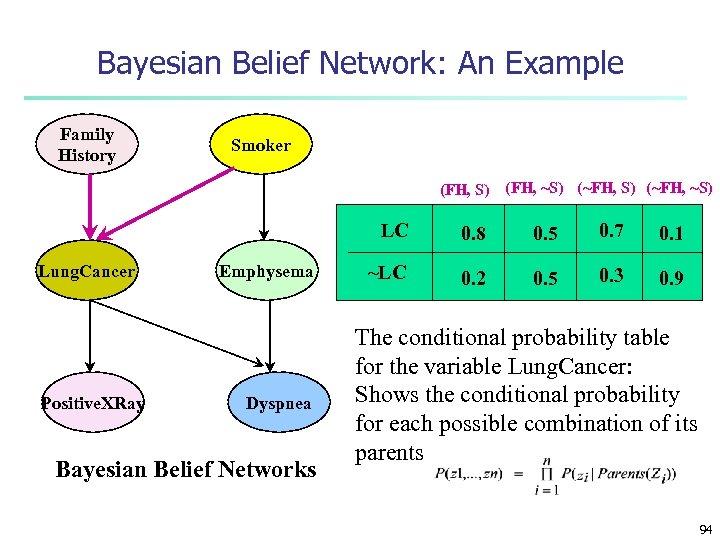 Bayesian Belief Network: An Example

Family History

Smoker

LungCancer

Emphysema

PositiveXRay

Dyspnea

Bayesian Belief Networks

| | (FH, S) | (FH, ~S) | (~FH, S) | (~FH, ~S) |
|---|---|---|---|---|
| LC | 0.8 | 0.5 | 0.7 | 0.1 |
| ~LC | 0.2 | 0.5 | 0.3 | 0.9 |

The conditional probability table for the variable LungCancer: Shows the conditional probability for each possible combination of its parents

$P(z1,...,zn) = \prod_{i=1}^{n} P(z_i | Parents(Z_i))$

94